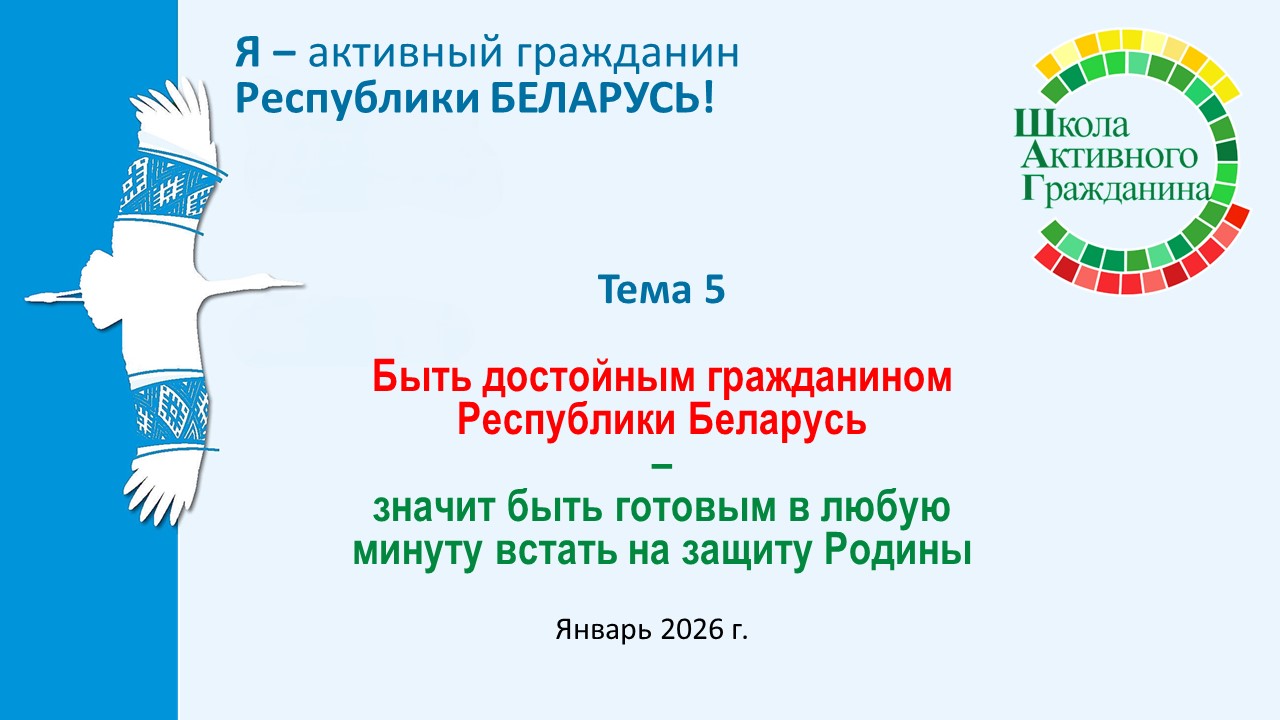 Я – активный гражданин
Республики БЕЛАРУСЬ!

Школа
Активного
Гражданина

Тема 5

Быть достойным гражданином Республики Беларусь
–
значит быть готовым в любую минуту встать на защиту Родины

Январь 2026 г.